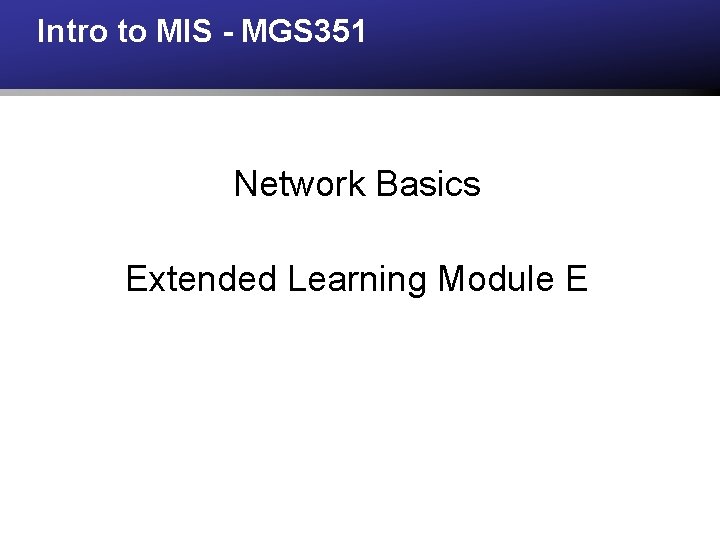 Intro to MIS - MGS351

Network Basics

Extended Learning Module E